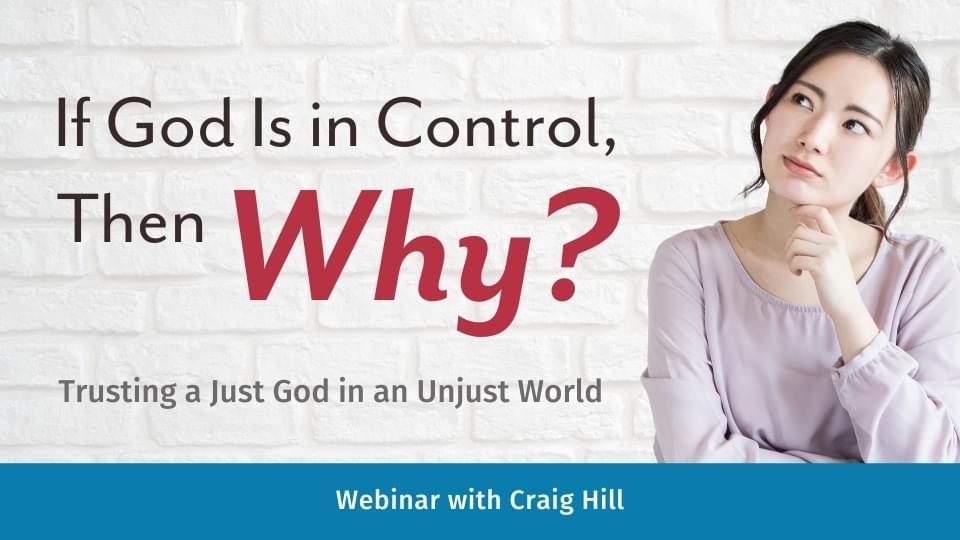 If God Is in Control, Then Why?

Trusting a Just God in an Unjust World

Webinar with Craig Hill